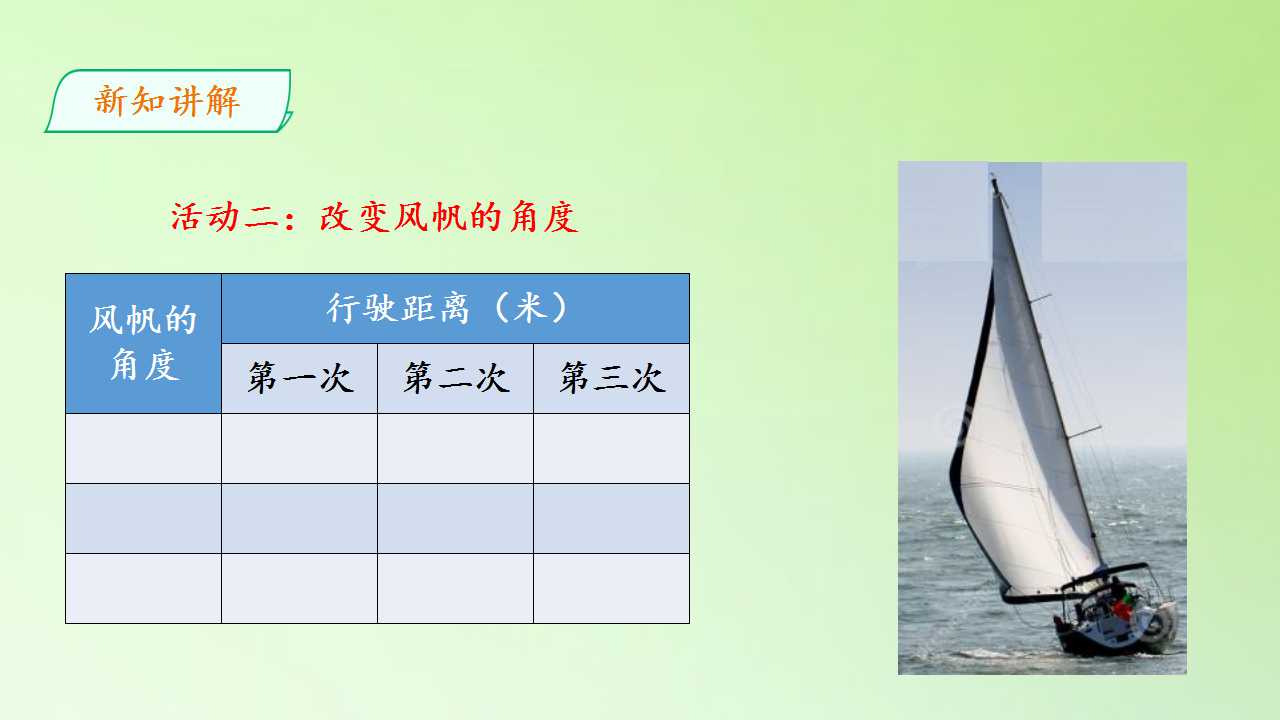 新知讲解

活动二：改变风帆的角度

| 风帆的角度 | 行驶距离（米） | | |
|---|---|---|---|
| | 第一次 | 第二次 | 第三次 |
| | | | |
| | | | |
| | | | |